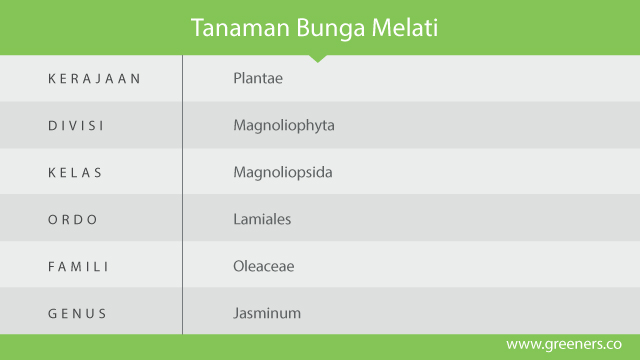 Tanaman Bunga Melati

| | |
|---|---|
| KERAJAAN | Plantae |
| DIVISI | Magnoliophyta |
| KELAS | Magnoliopsida |
| ORDO | Lamiales |
| FAMILI | Oleaceae |
| GENUS | Jasminum |

www.greeners.co